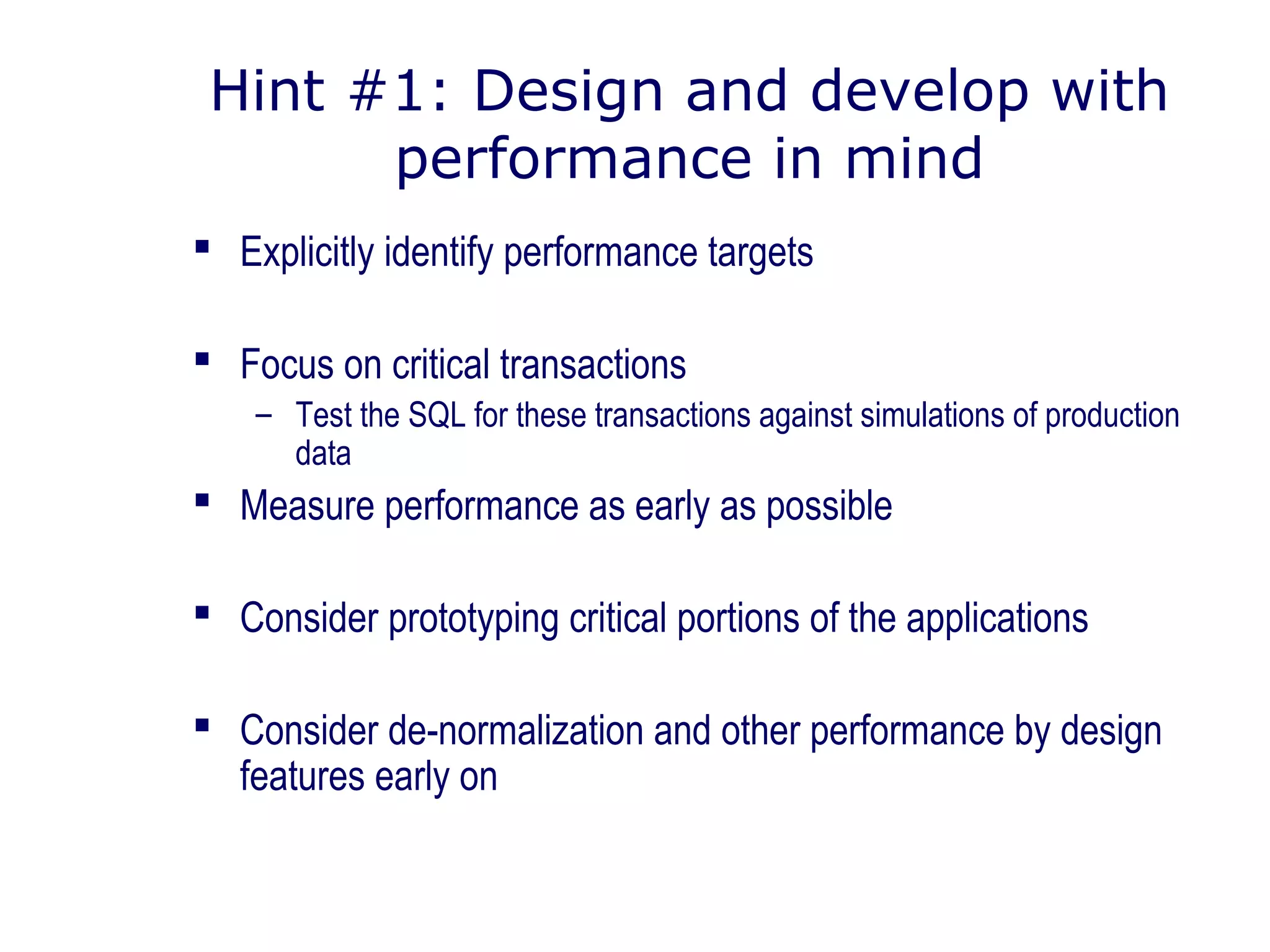 Hint #1: Design and develop with performance in mind

▪ Explicitly identify performance targets

▪ Focus on critical transactions
  – Test the SQL for these transactions against simulations of production data

▪ Measure performance as early as possible

▪ Consider prototyping critical portions of the applications

▪ Consider de-normalization and other performance by design features early on